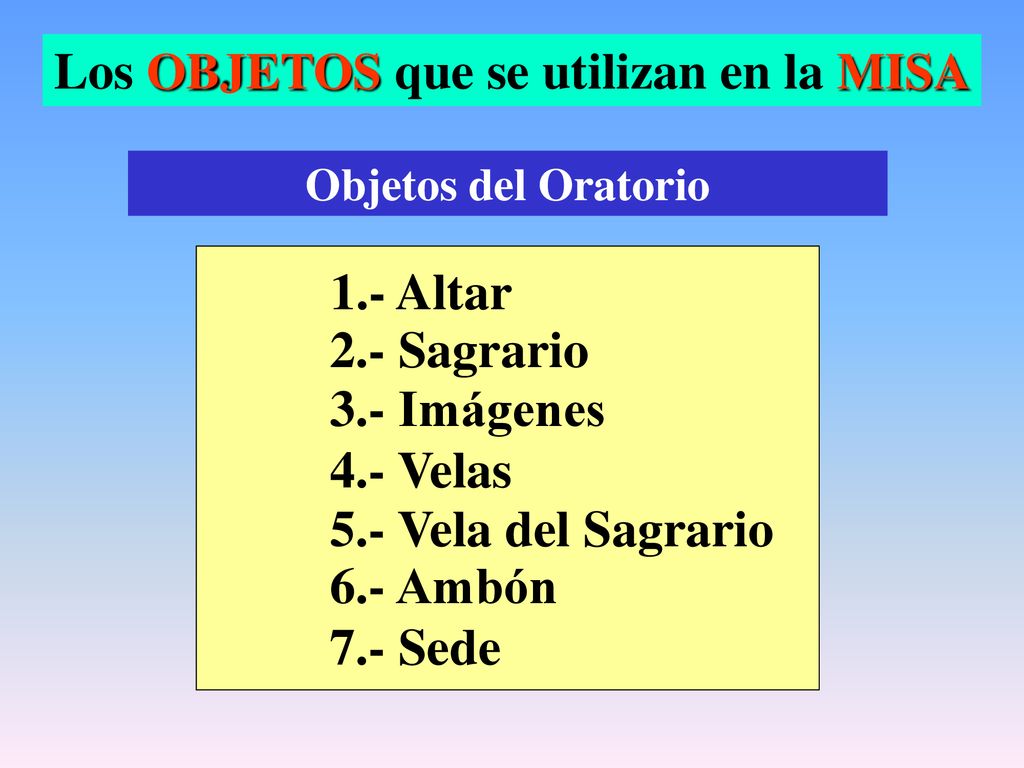 Los OBJETOS que se utilizan en la MISA

Objetos del Oratorio

1.- Altar
2.- Sagrario
3.- Imágenes
4.- Velas
5.- Vela del Sagrario
6.- Ambón
7.- Sede